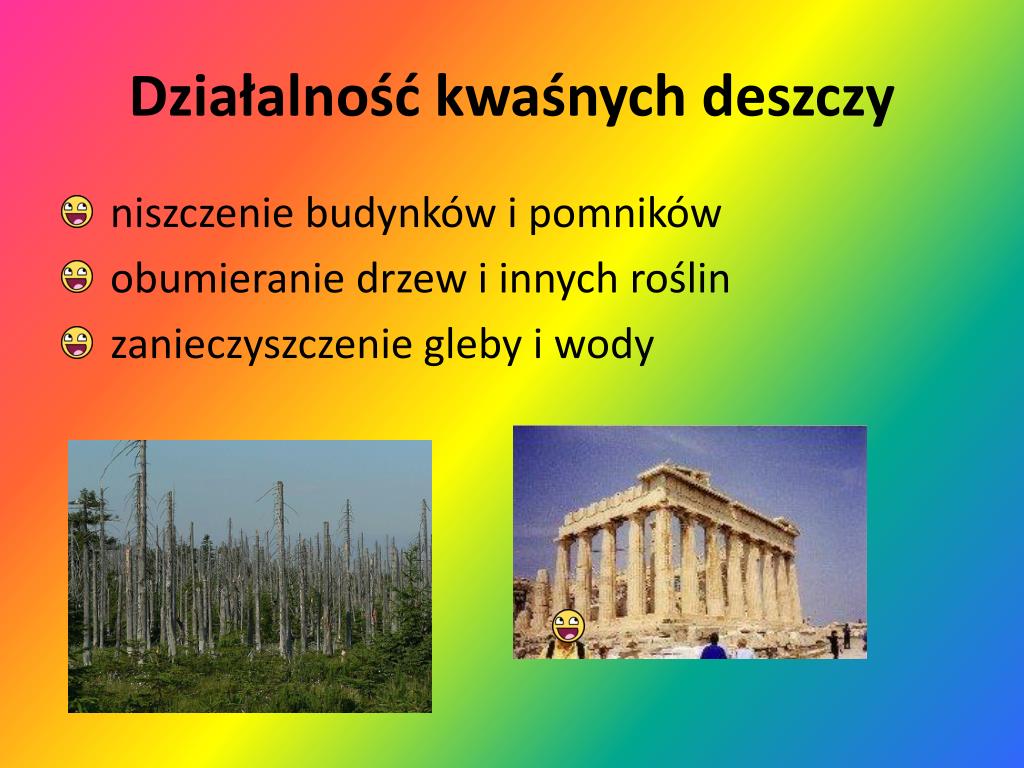 Działalność kwaśnych deszczy

niszczenie budynków i pomników
obumieranie drzew i innych roślin
zanieczyszczenie gleby i wody